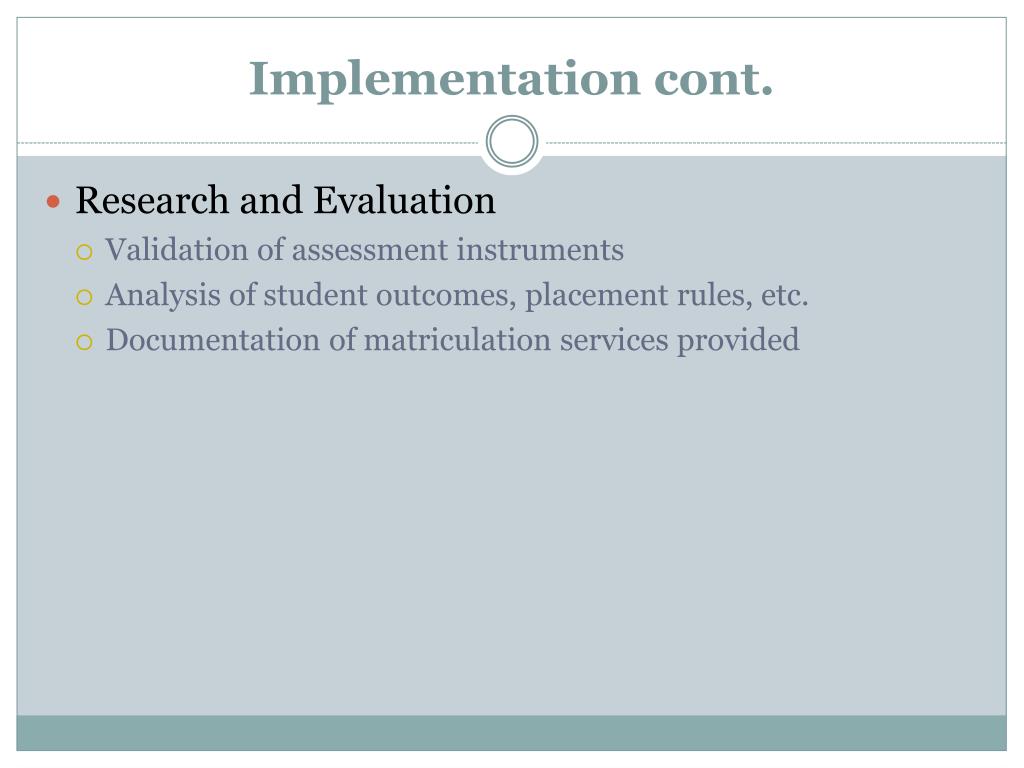 Implementation cont.

- Research and Evaluation
  - Validation of assessment instruments
  - Analysis of student outcomes, placement rules, etc.
  - Documentation of matriculation services provided